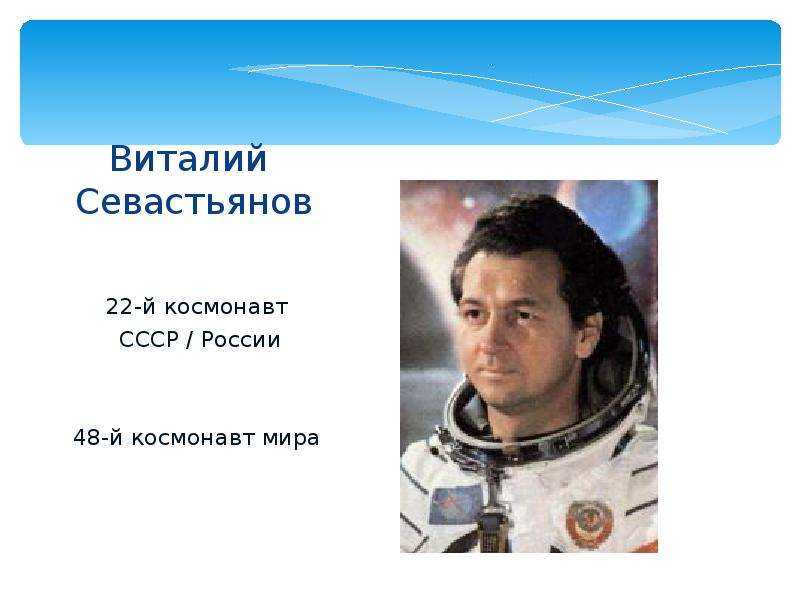 Виталий Севастьянов

22-й космонавт СССР / России

48-й космонавт мира